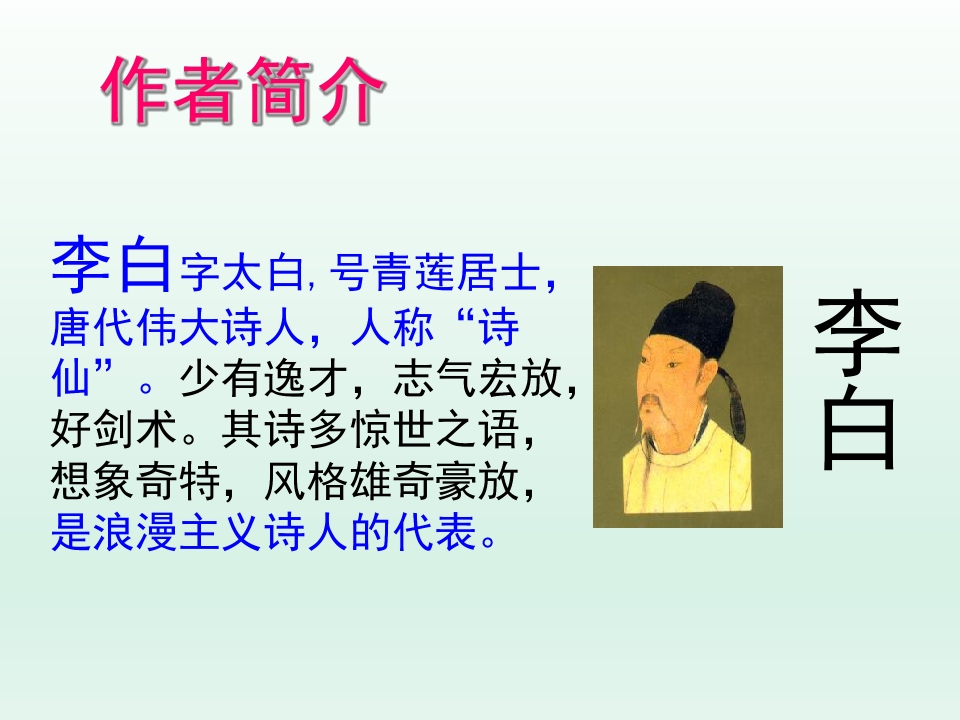 作者简介

李白字太白, 号青莲居士，唐代伟大诗人，人称“诗仙”。少有逸才，志气宏放，好剑术。其诗多惊世之语，想象奇特，风格雄奇豪放，是浪漫主义诗人的代表。

李白